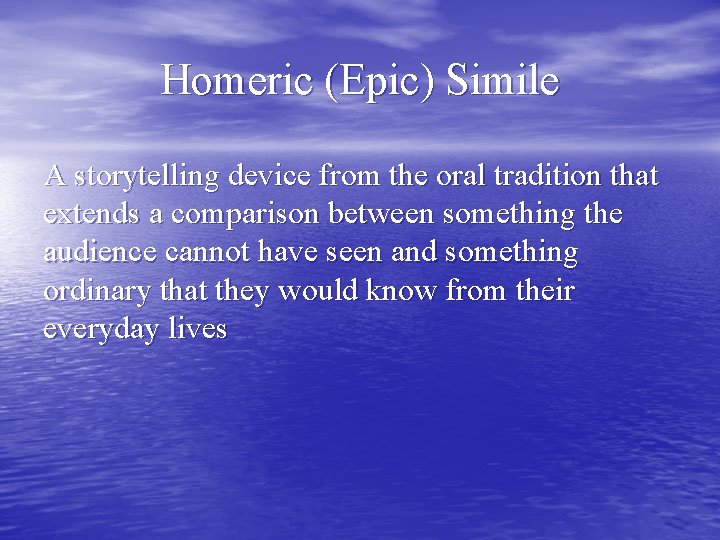 Homeric (Epic) Simile

A storytelling device from the oral tradition that extends a comparison between something the audience cannot have seen and something ordinary that they would know from their everyday lives